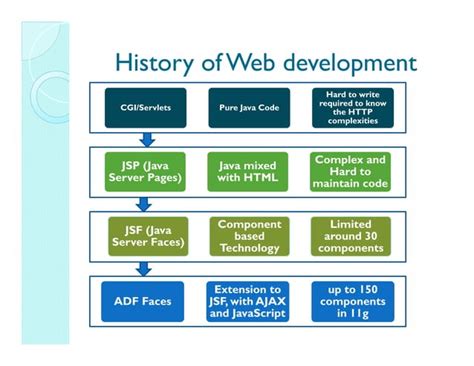 History of Web development

CGI/Servlets

Pure Java Code

Hard to write required to know the HTTP complexities

JSP (Java Server Pages)

Java mixed with HTML

Complex and Hard to maintain code

JSF (Java Server Faces)

Component based Technology

Limited around 30 components

ADF Faces

Extension to JSF, with AJAX and JavaScript

up to 150 components in 11g